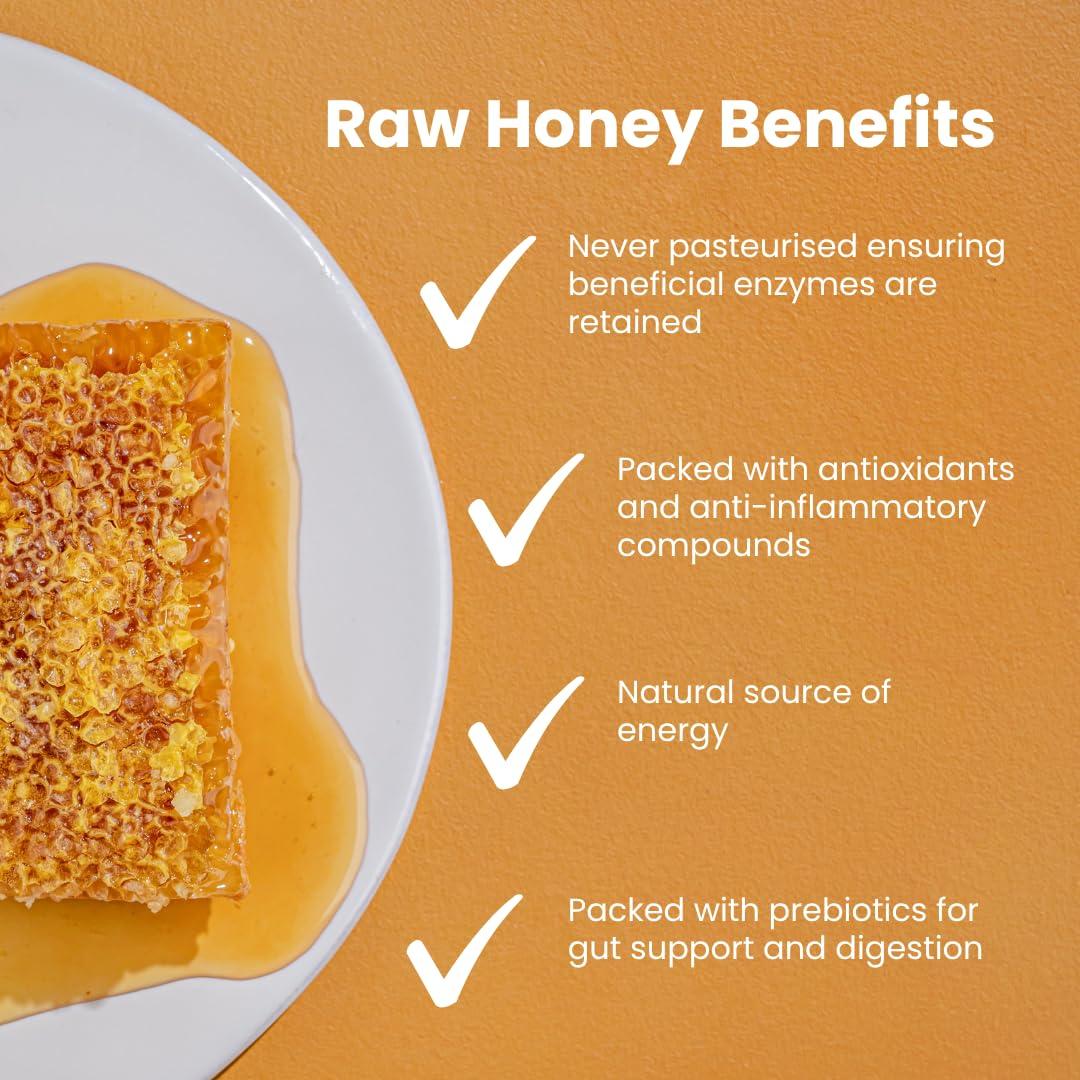 Raw Honey Benefits

Never pasteurised ensuring beneficial enzymes are retained

Packed with antioxidants and anti-inflammatory compounds

Natural source of energy

Packed with prebiotics for gut support and digestion